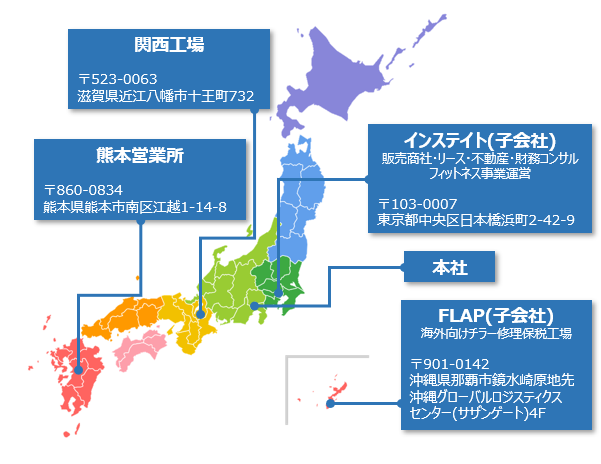 関西工場

〒523-0063
滋賀県近江八幡市十王町732

熊本営業所

〒860-0834
熊本県熊本市南区江越1-14-8

インステイト(子会社)
販売商社・リース・不動産・財務コンサル
フィットネス事業運営

〒103-0007
東京都中央区日本橋浜町2-42-9

本社

FLAP(子会社)
海外向けチラー修理保税工場

〒901-0142
沖縄県那覇市鏡水崎原地先
沖縄グローバルロジスティクス
センター(サザンゲート)4F